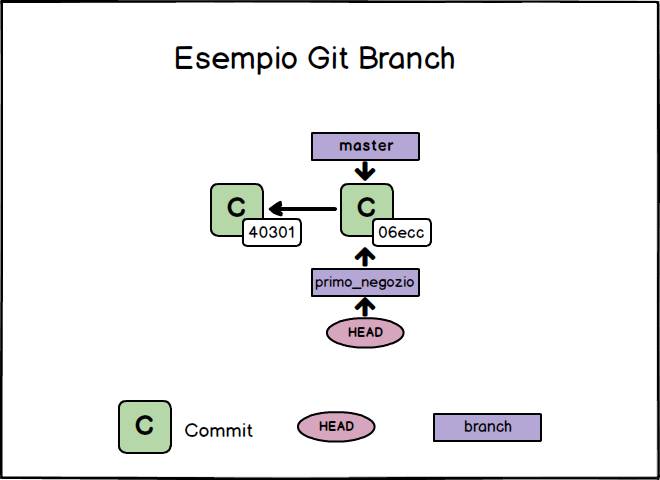 Esempio Git Branch

master

C
40301

C
06ecc

primo_negozio

HEAD

C Commit

HEAD

branch